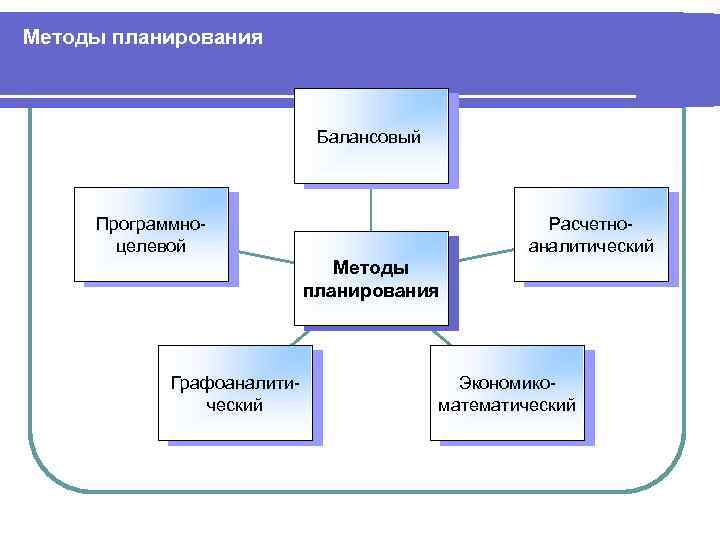 Методы планирования

Балансовый

Программно-целевой

Методы планирования

Расчетно-аналитический

Графоаналитический

Экономико-математический